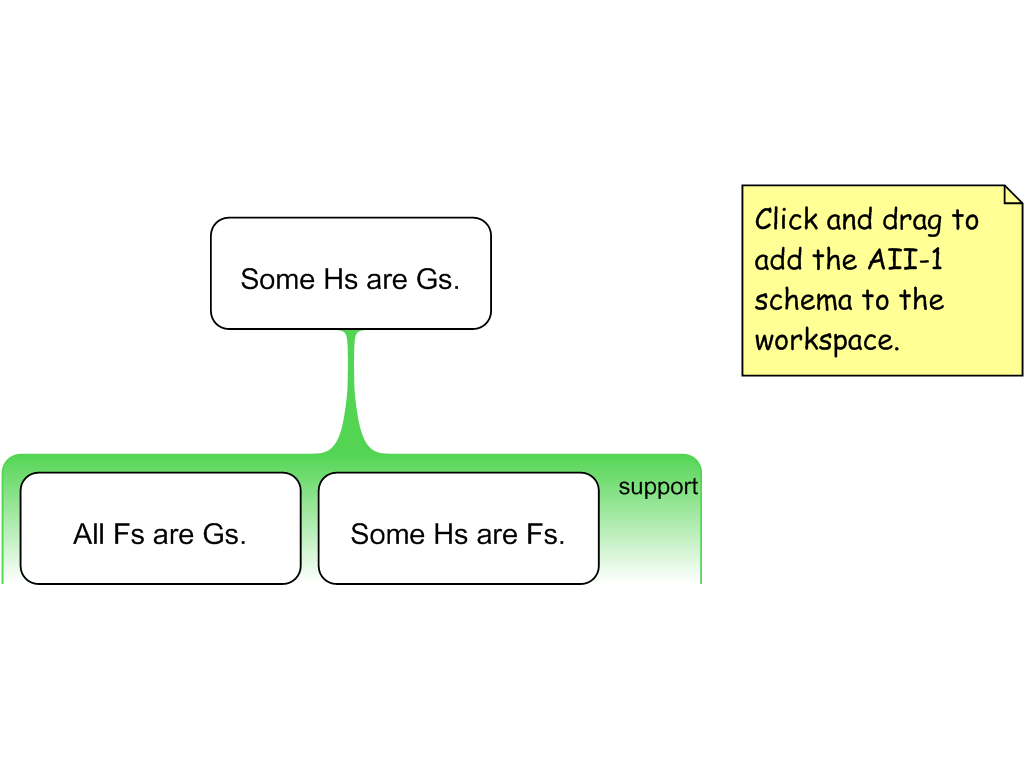 Some Hs are Gs.

support

All Fs are Gs.

Some Hs are Fs.

Click and drag to add the AII-1 schema to the workspace.